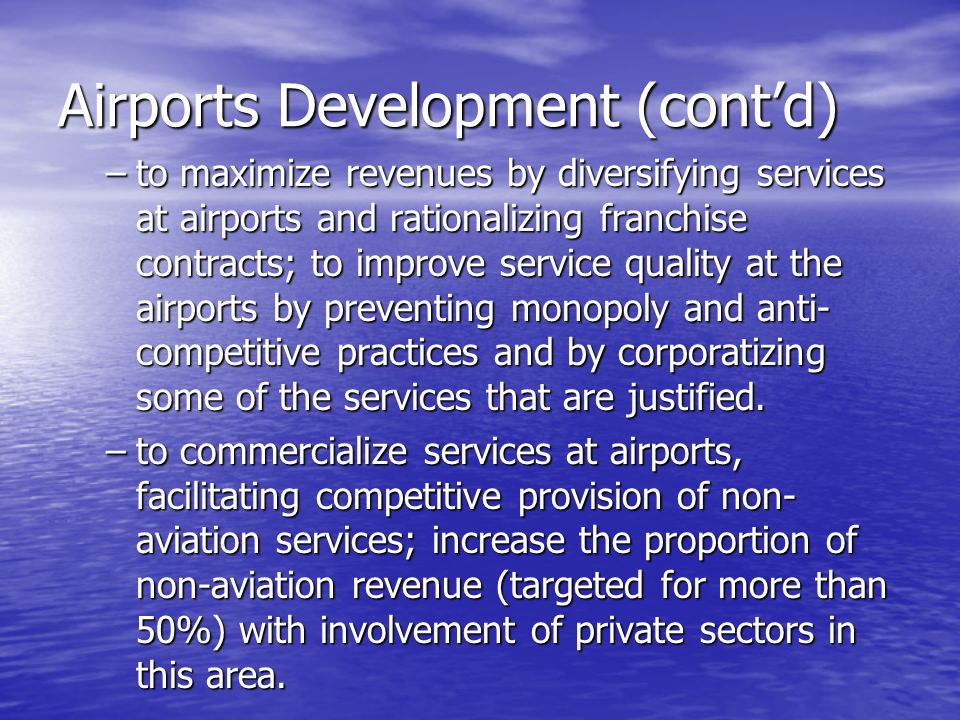 Airports Development (cont’d)

– to maximize revenues by diversifying services at airports and rationalizing franchise contracts; to improve service quality at the airports by preventing monopoly and anti-competitive practices and by corporatizing some of the services that are justified.

– to commercialize services at airports, facilitating competitive provision of non-aviation services; increase the proportion of non-aviation revenue (targeted for more than 50%) with involvement of private sectors in this area.